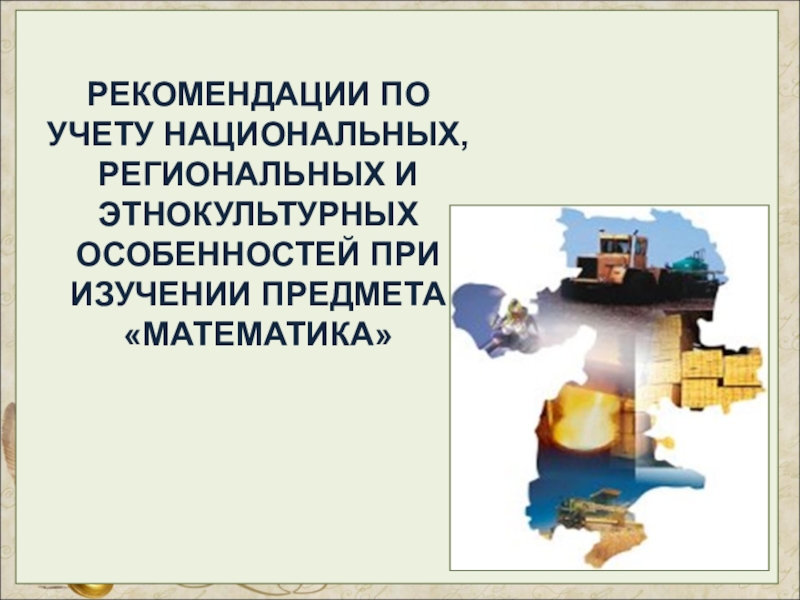 РЕКОМЕНДАЦИИ ПО УЧЕТУ НАЦИОНАЛЬНЫХ, РЕГИОНАЛЬНЫХ И ЭТНОКУЛЬТУРНЫХ ОСОБЕННОСТЕЙ ПРИ ИЗУЧЕНИИ ПРЕДМЕТА «МАТЕМАТИКА»